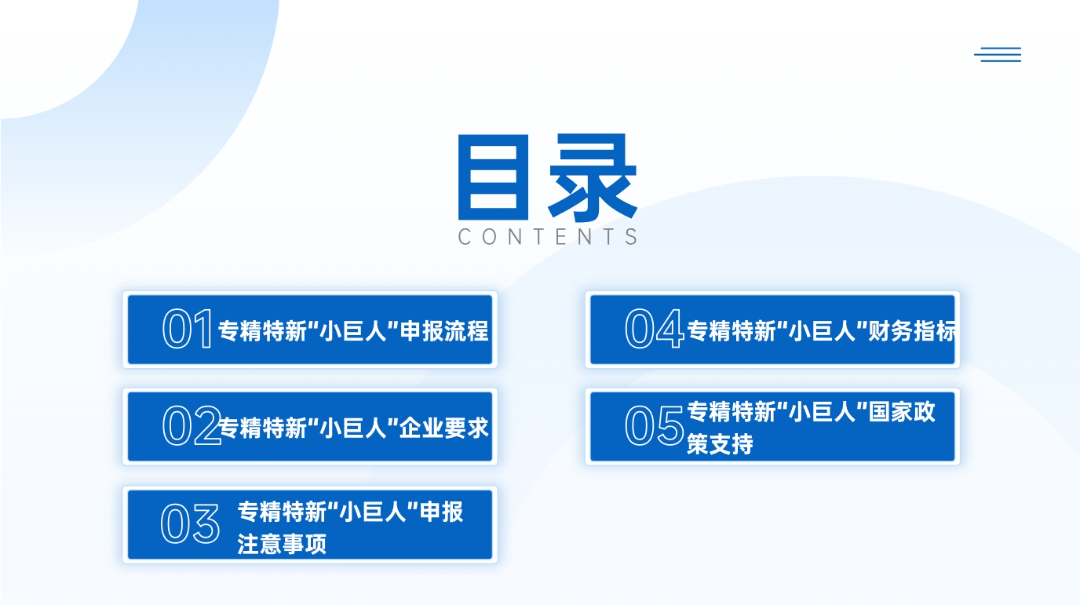 目录
CONTENTS

01 专精特新“小巨人”申报流程

02 专精特新“小巨人”企业要求

03 专精特新“小巨人”申报注意事项

04 专精特新“小巨人”财务指标

05 专精特新“小巨人”国家政策支持